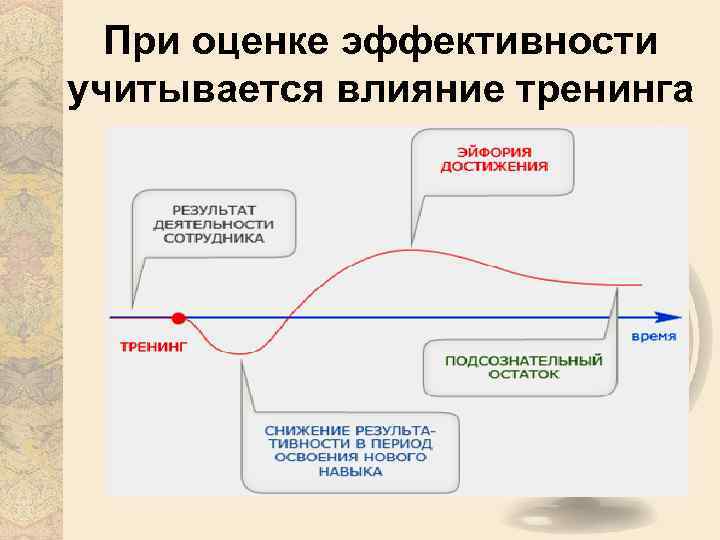 При оценке эффективности учитывается влияние тренинга

ЭЙФОРИЯ ДОСТИЖЕНИЯ

РЕЗУЛЬТАТ ДЕЯТЕЛЬНОСТИ СОТРУДНИКА

ТРЕНИНГ

время

ПОДСОЗНАТЕЛЬНЫЙ ОСТАТОК

СНИЖЕНИЕ РЕЗУЛЬТАТИВНОСТИ В ПЕРИОД ОСВОЕНИЯ НОВОГО НАВЫКА